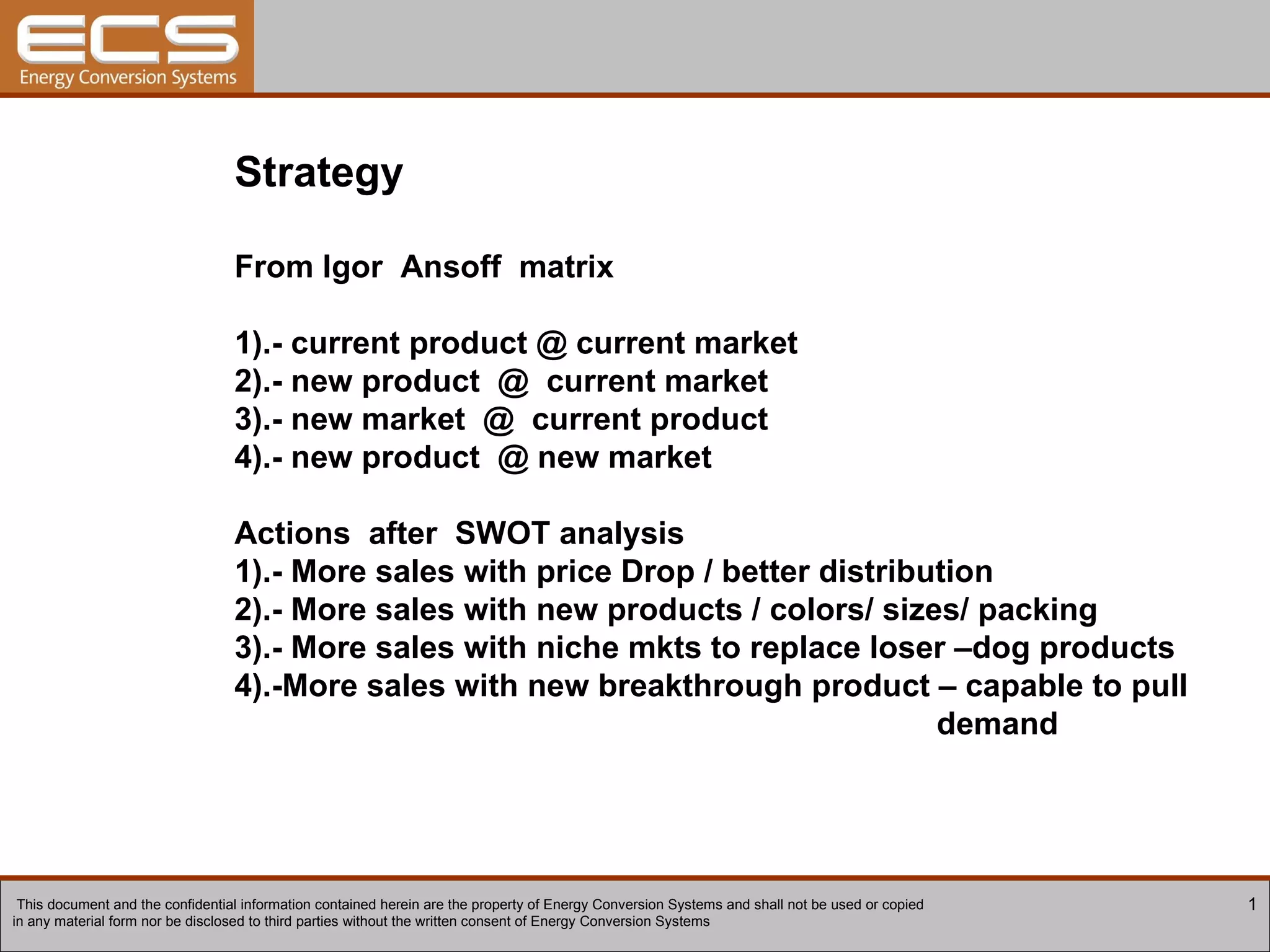 ECS
Energy Conversion Systems

Strategy

From Igor Ansoff matrix

1).- current product @ current market
2).- new product @ current market
3).- new market @ current product
4).- new product @ new market

Actions after SWOT analysis
1).- More sales with price Drop / better distribution
2).- More sales with new products / colors/ sizes/ packing
3).- More sales with niche mkts to replace loser –dog products
4).-More sales with new breakthrough product – capable to pull demand

This document and the confidential information contained herein are the property of Energy Conversion Systems and shall not be used or copied in any material form nor be disclosed to third parties without the written consent of Energy Conversion Systems

1